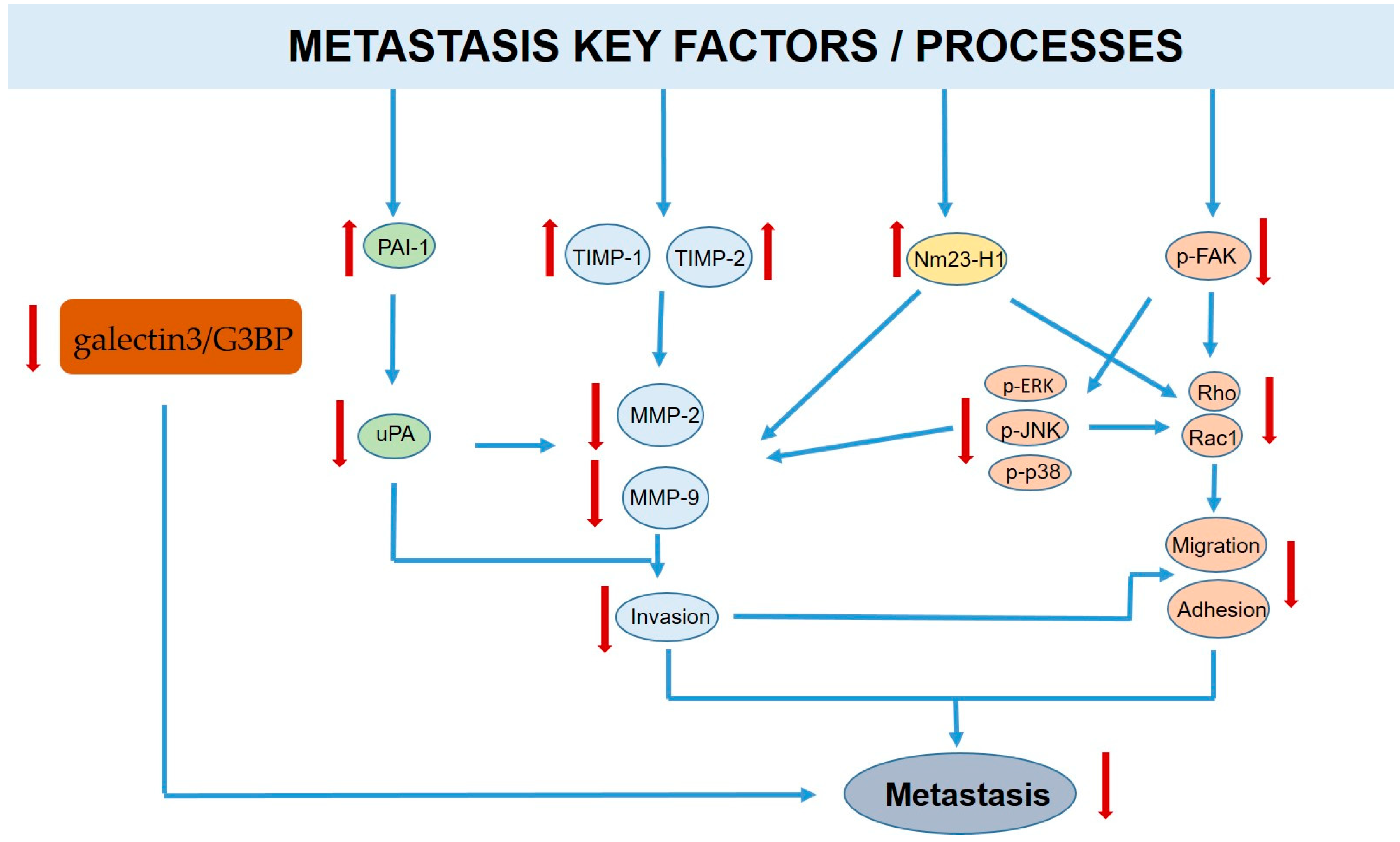 METASTASIS KEY FACTORS / PROCESSES

PAI-1

TIMP-1

TIMP-2

Nm23-H1

p-FAK

galectin3/G3BP

uPA

MMP-2

MMP-9

p-ERK

p-JNK

p-p38

Rho

Rac1

Migration

Adhesion

Invasion

Metastasis